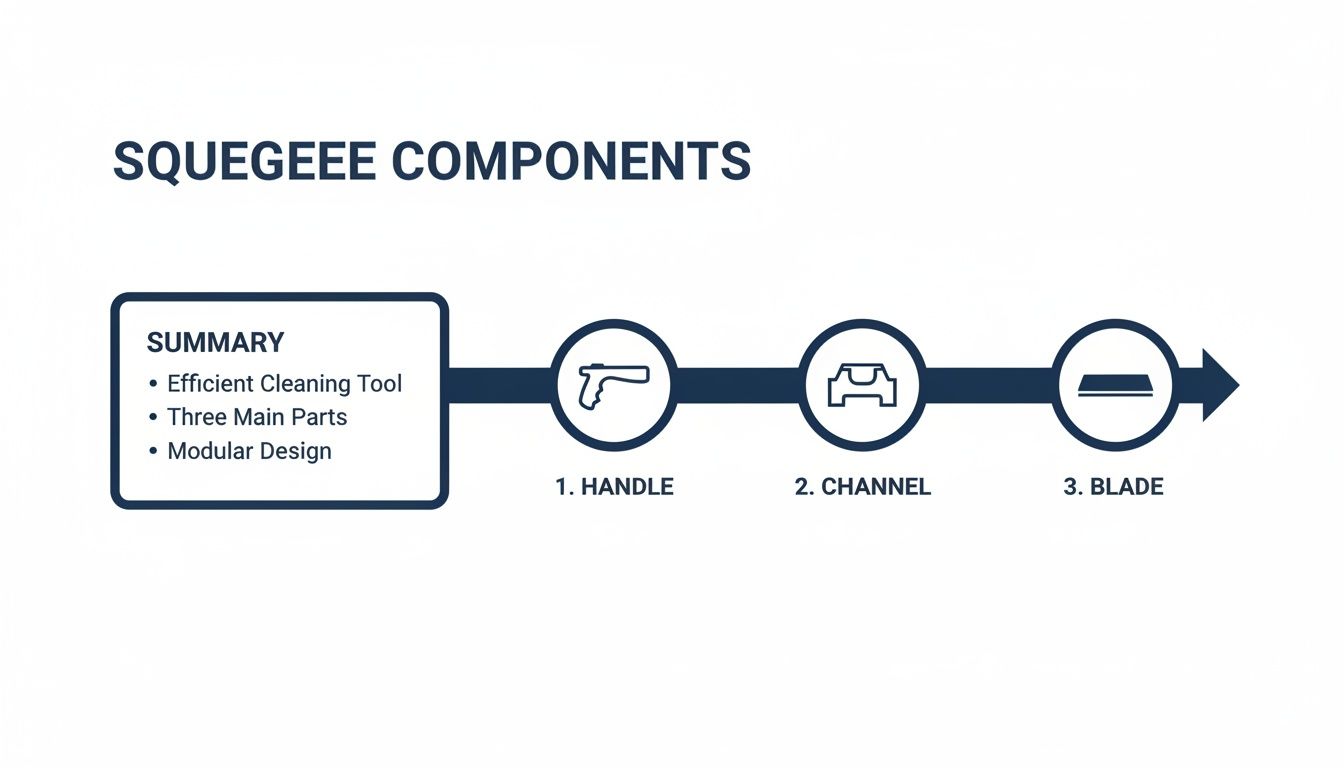 SQUEGEEE COMPONENTS

SUMMARY
• Efficient Cleaning Tool
• Three Main Parts
• Modular Design

1. HANDLE

2. CHANNEL

3. BLADE